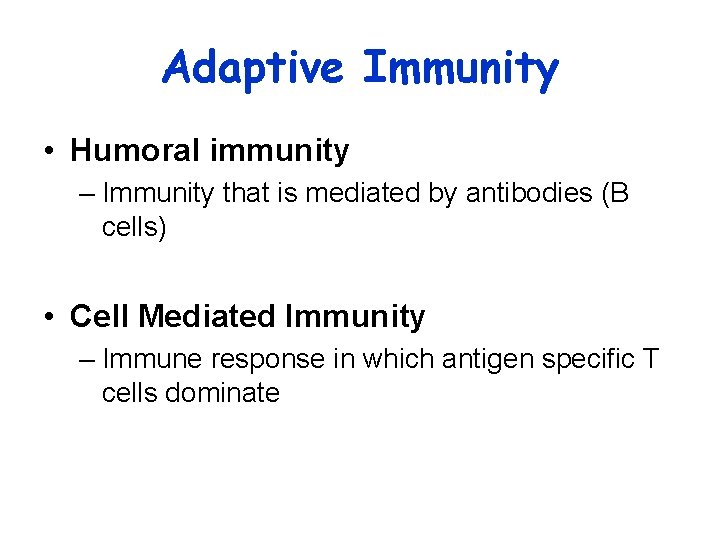 Adaptive Immunity

• Humoral immunity
– Immunity that is mediated by antibodies (B cells)

• Cell Mediated Immunity
– Immune response in which antigen specific T cells dominate